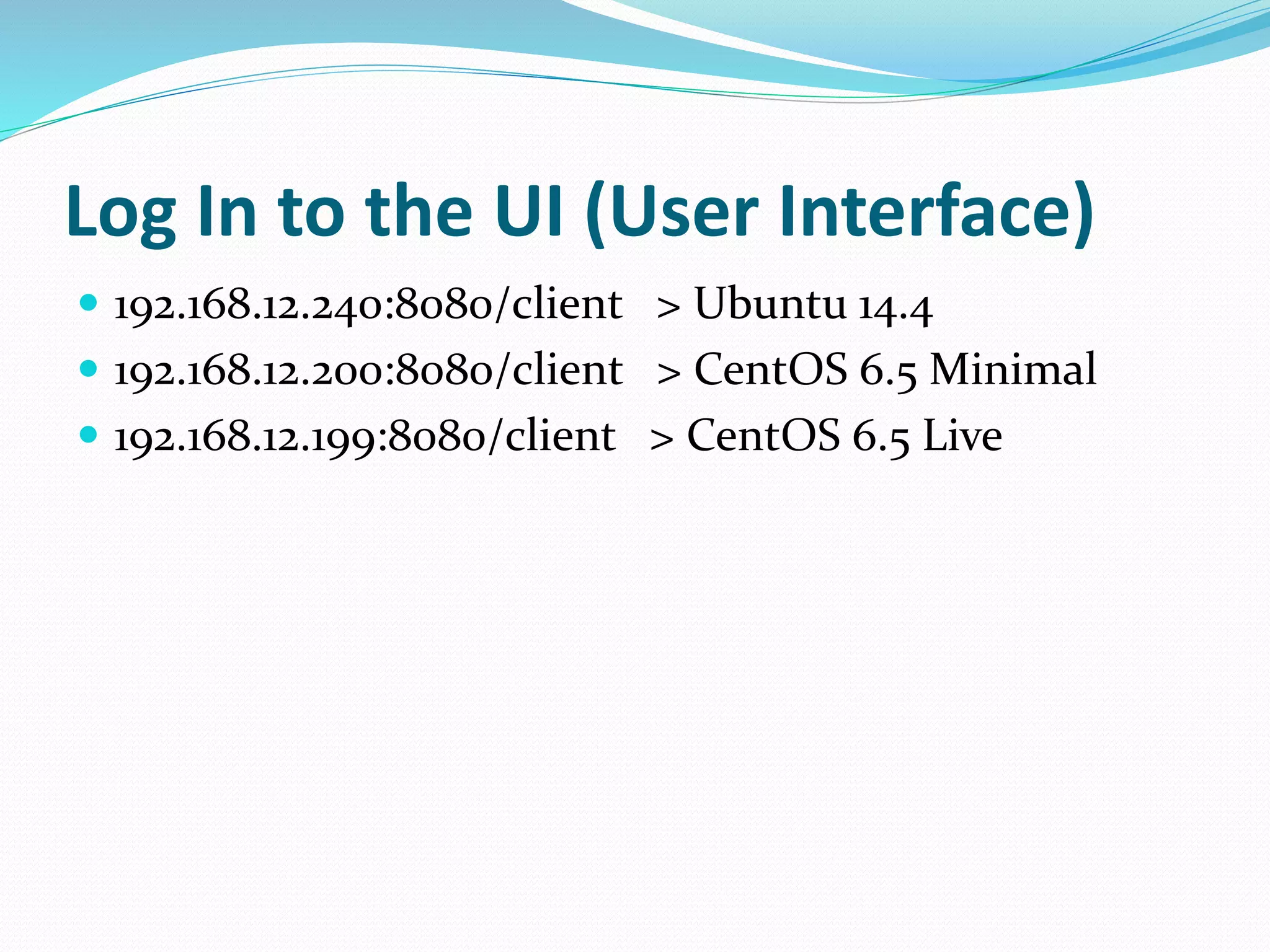 Log In to the UI (User Interface)

- 192.168.12.240:8080/client > Ubuntu 14.4
- 192.168.12.200:8080/client > CentOS 6.5 Minimal
- 192.168.12.199:8080/client > CentOS 6.5 Live